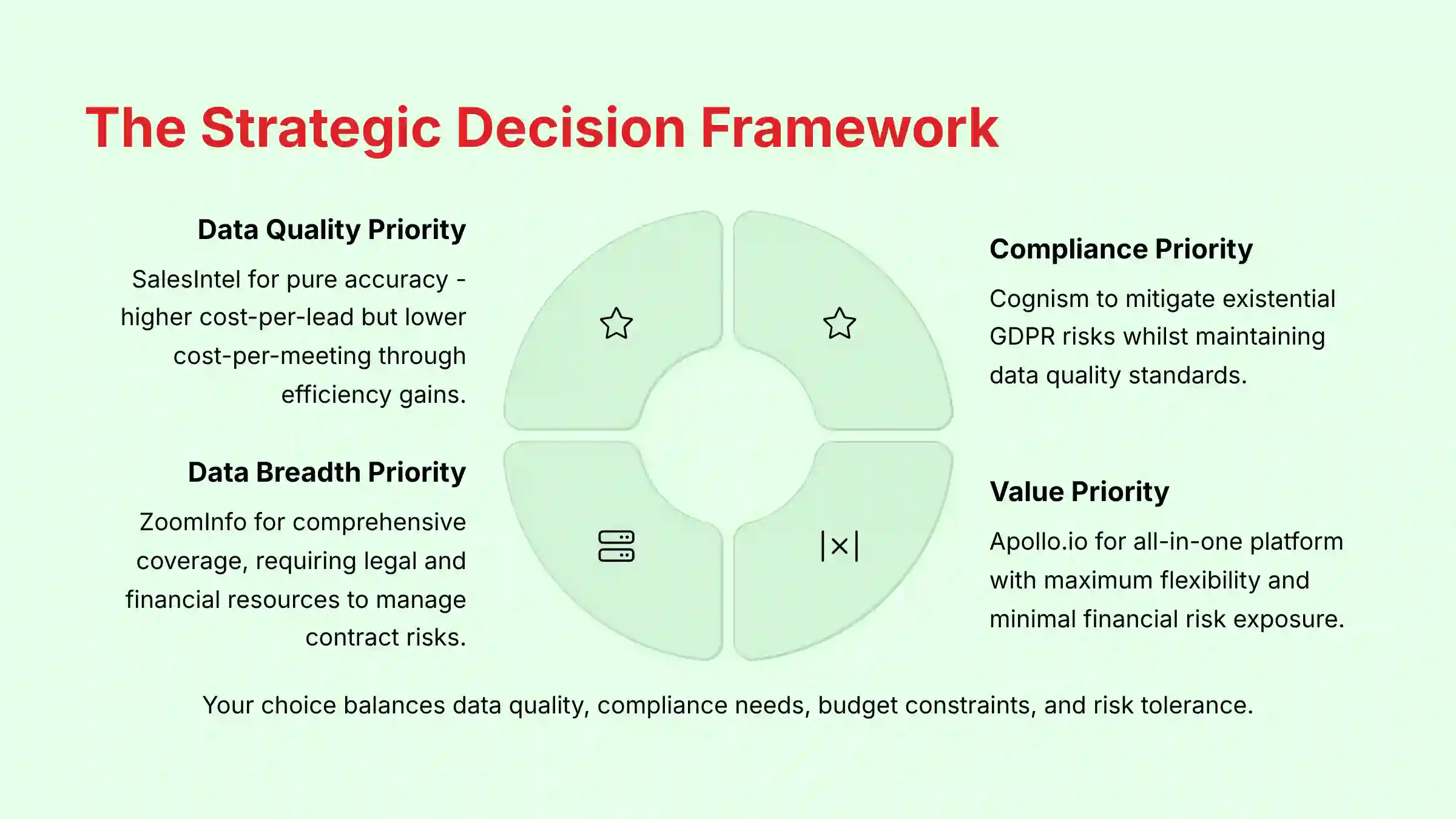 The Strategic Decision Framework

Data Quality Priority

SalesIntel for pure accuracy - higher cost-per-lead but lower cost-per-meeting through efficiency gains.

Data Breadth Priority

ZoomInfo for comprehensive coverage, requiring legal and financial resources to manage contract risks.

Compliance Priority

Cognism to mitigate existential GDPR risks whilst maintaining data quality standards.

Value Priority

Apollo.io for all-in-one platform with maximum flexibility and minimal financial risk exposure.

Your choice balances data quality, compliance needs, budget constraints, and risk tolerance.